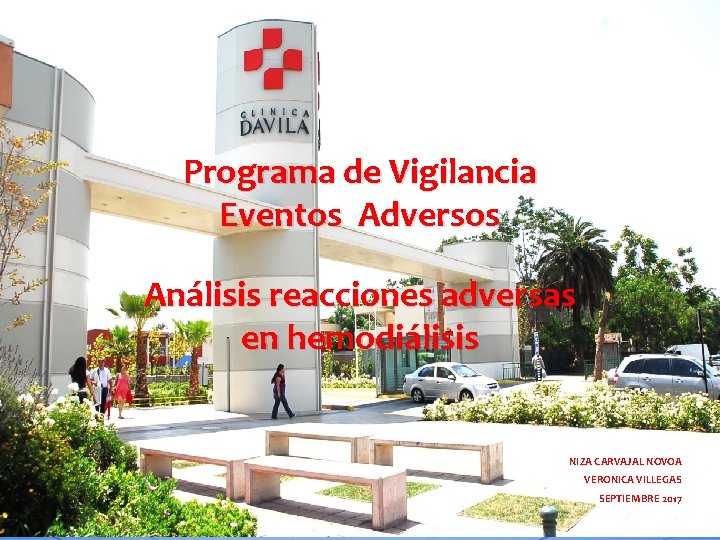 CLINICA
DAVILA

Programa de Vigilancia
Eventos Adversos

Análisis reacciones adversas
en hemodiálisis

NIZA CARVAJAL NOVOA
VERONICA VILLEGAS
SEPTIEMBRE 2017